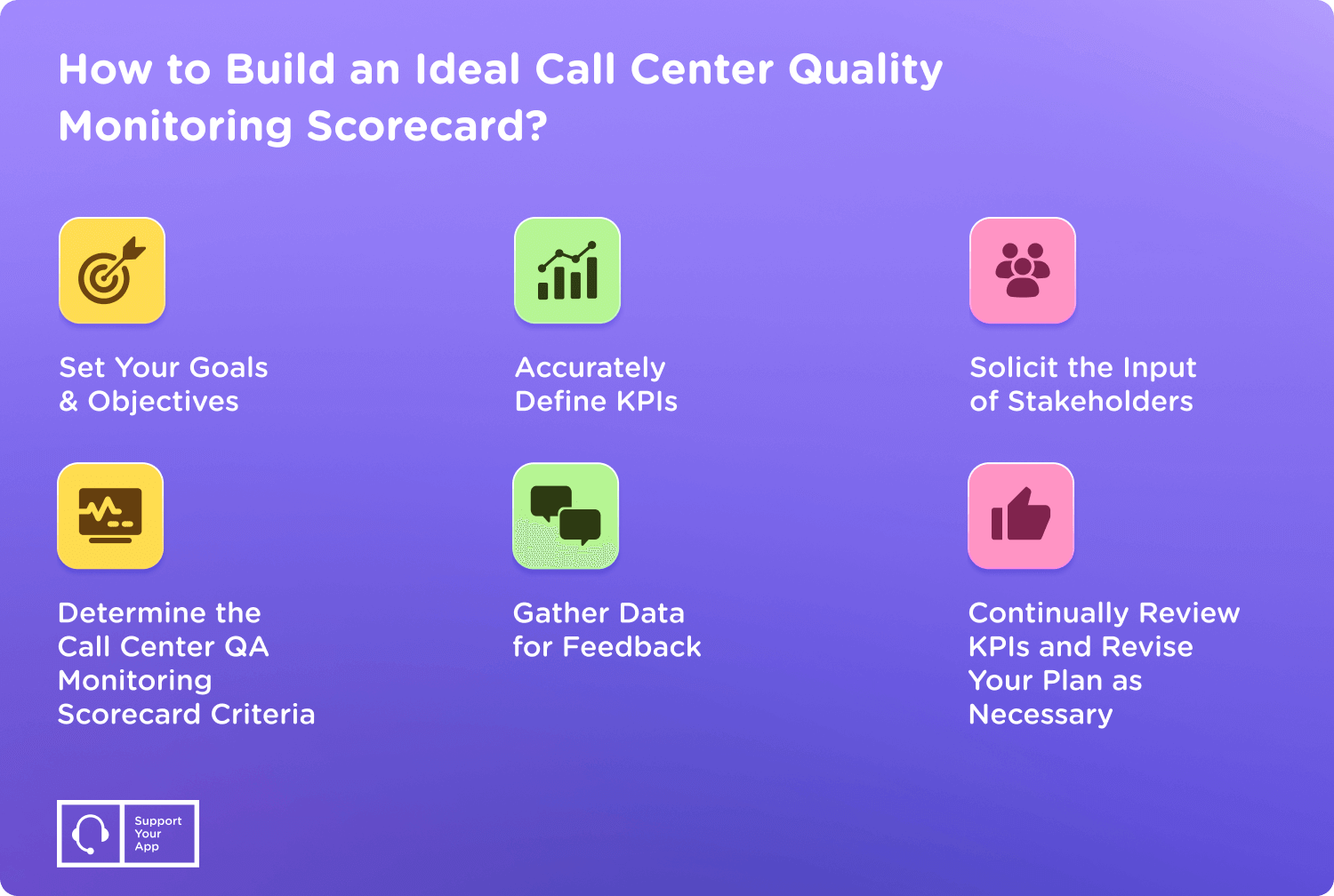 How to Build an Ideal Call Center Quality Monitoring Scorecard?

Set Your Goals & Objectives

Accurately Define KPIs

Solicit the Input of Stakeholders

Determine the Call Center QA Monitoring Scorecard Criteria

Gather Data for Feedback

Continually Review KPIs and Revise Your Plan as Necessary

Support Your App